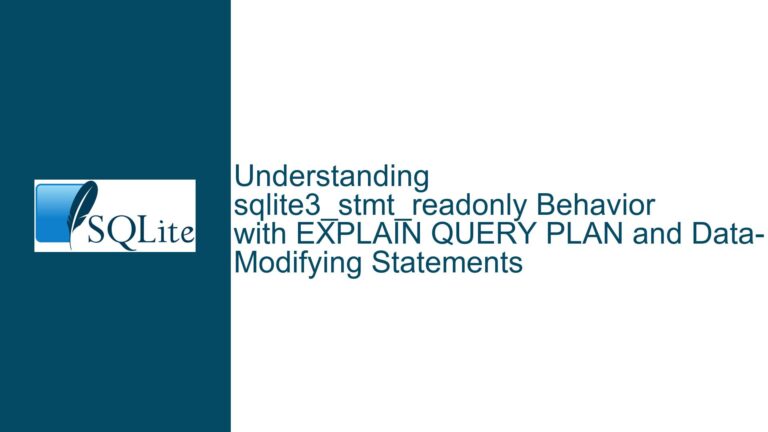 SQLite

Understanding sqlite3_stmt_readonly Behavior with EXPLAIN QUERY PLAN and Data-Modifying Statements